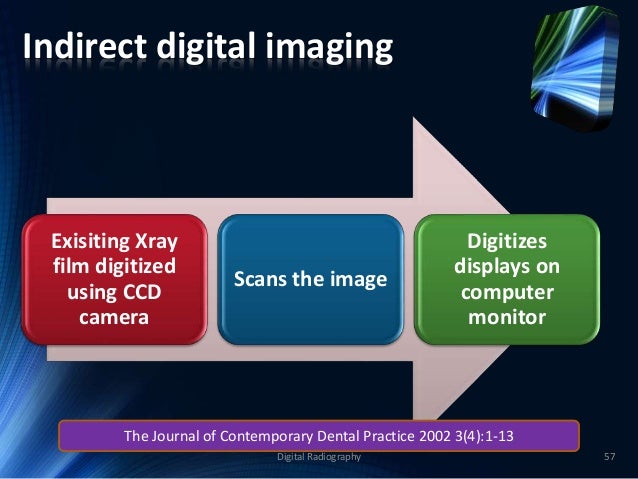 Indirect digital imaging

Exisiting Xray film digitized using CCD camera

Scans the image

Digitizes displays on computer monitor

The Journal of Contemporary Dental Practice 2002 3(4):1-13

Digital Radiography

57